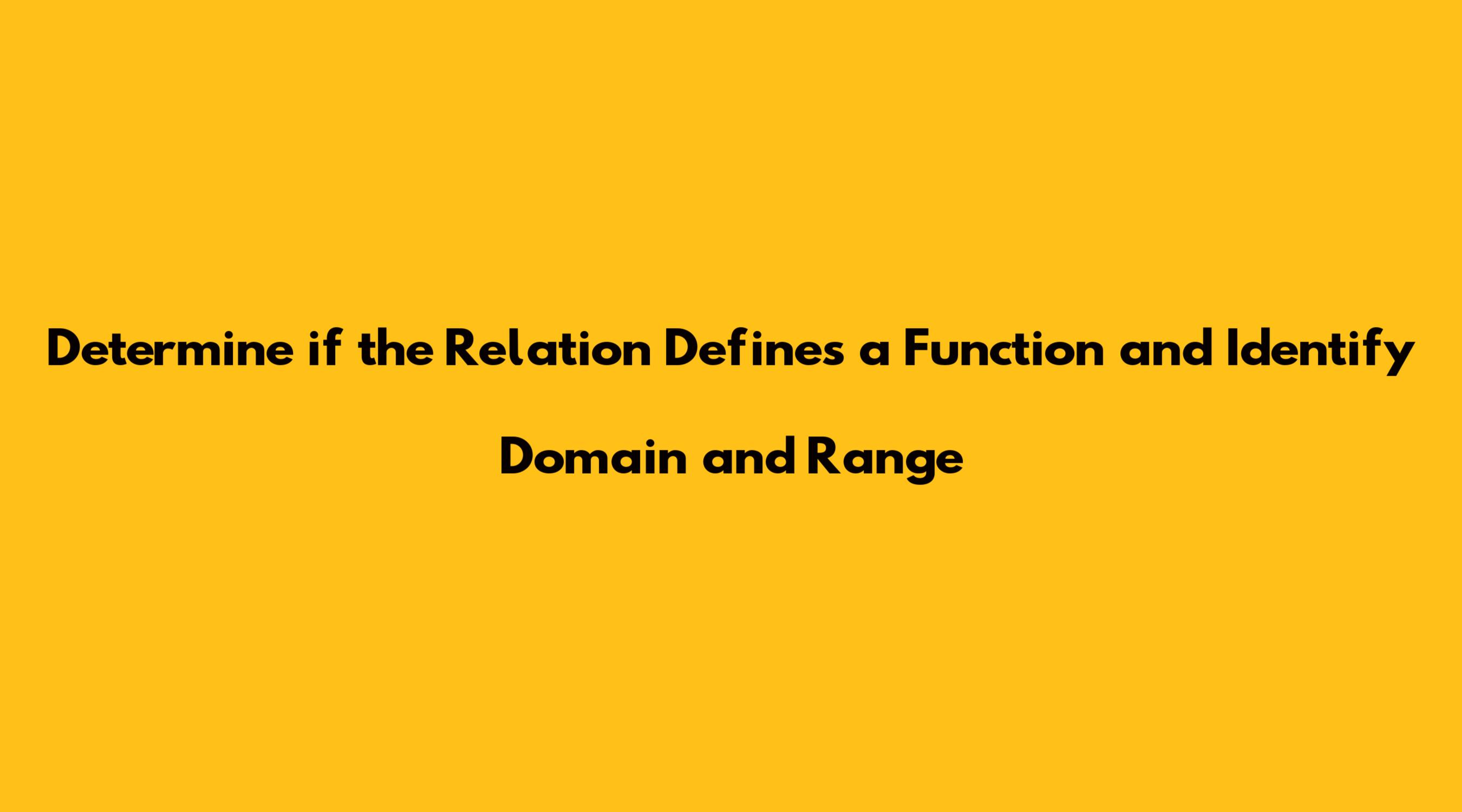 Determine if the Relation Defines a Function and Identify Domain and Range